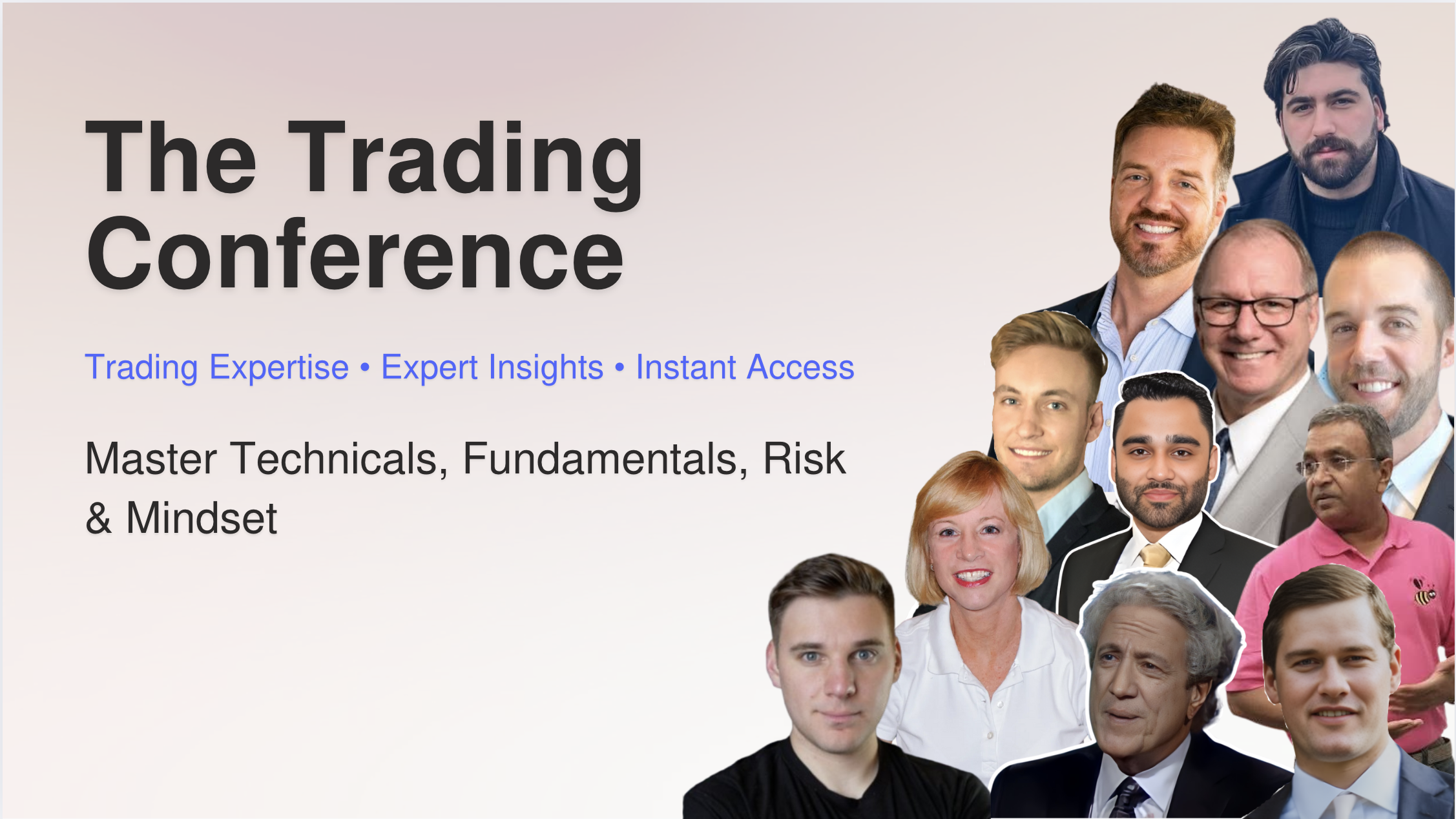 The Trading Conference

Trading Expertise • Expert Insights • Instant Access

Master Technicals, Fundamentals, Risk & Mindset